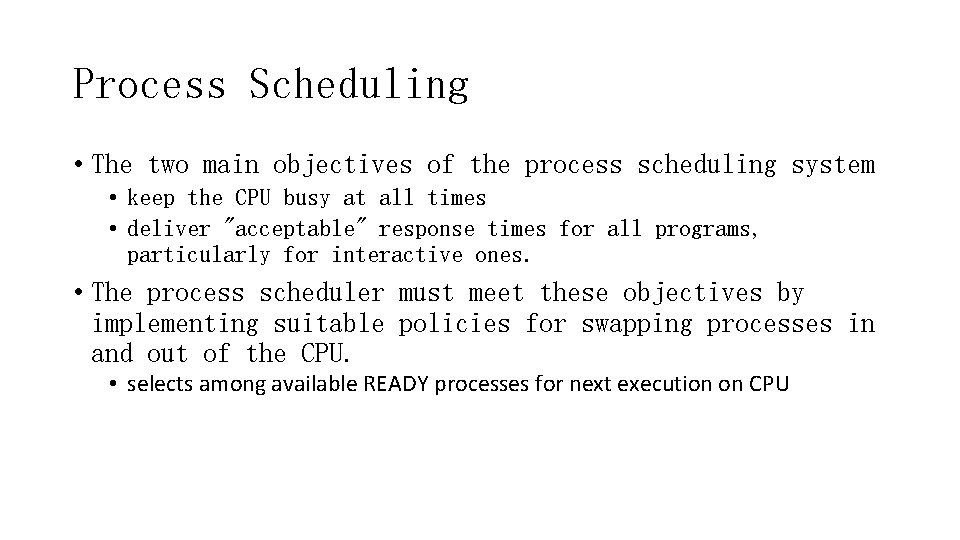 Process Scheduling

• The two main objectives of the process scheduling system
  • keep the CPU busy at all times
  • deliver "acceptable" response times for all programs, particularly for interactive ones.
• The process scheduler must meet these objectives by implementing suitable policies for swapping processes in and out of the CPU.
  • selects among available READY processes for next execution on CPU